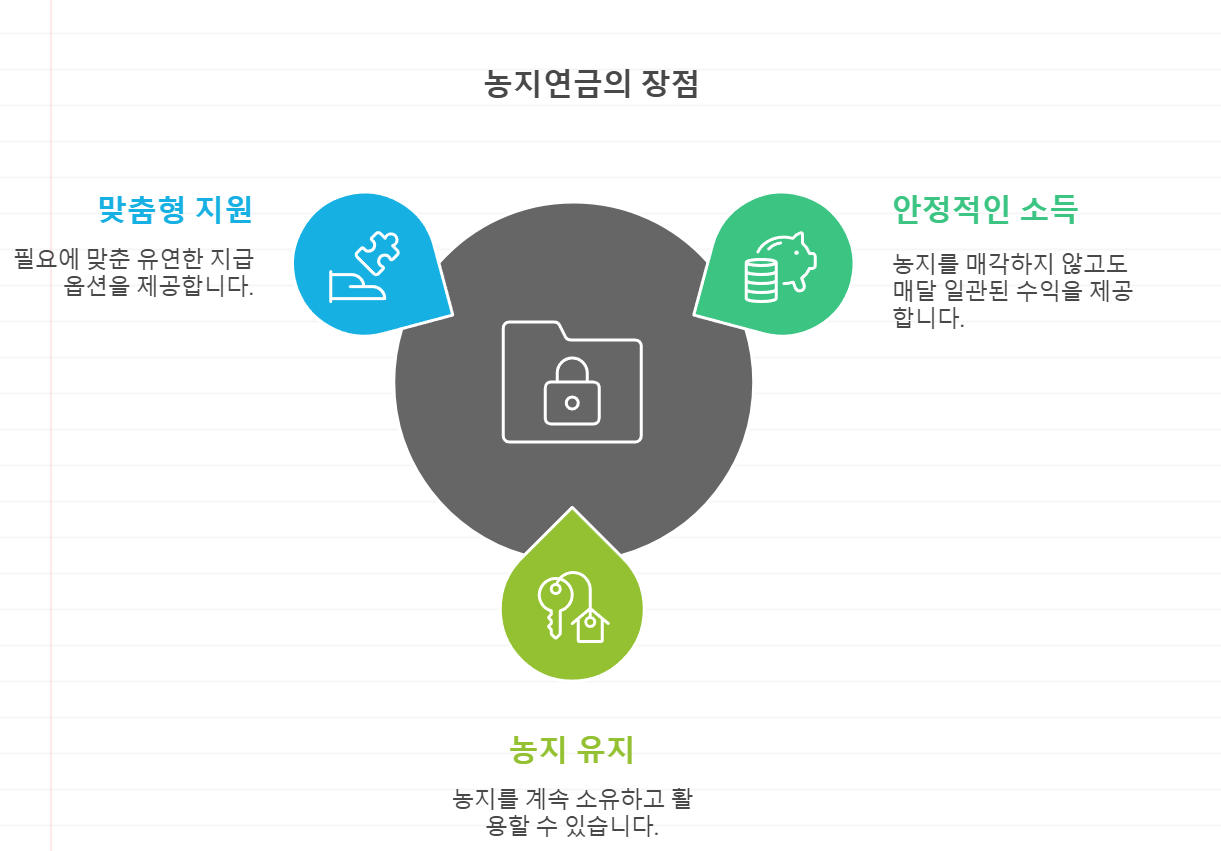 농지연금의 장점

맞춤형 지원

필요에 맞춘 유연한 지급 옵션을 제공합니다.

안정적인 소득

농지를 매각하지 않고도 매달 일관된 수익을 제공합니다.

농지 유지

농지를 계속 소유하고 활용할 수 있습니다.